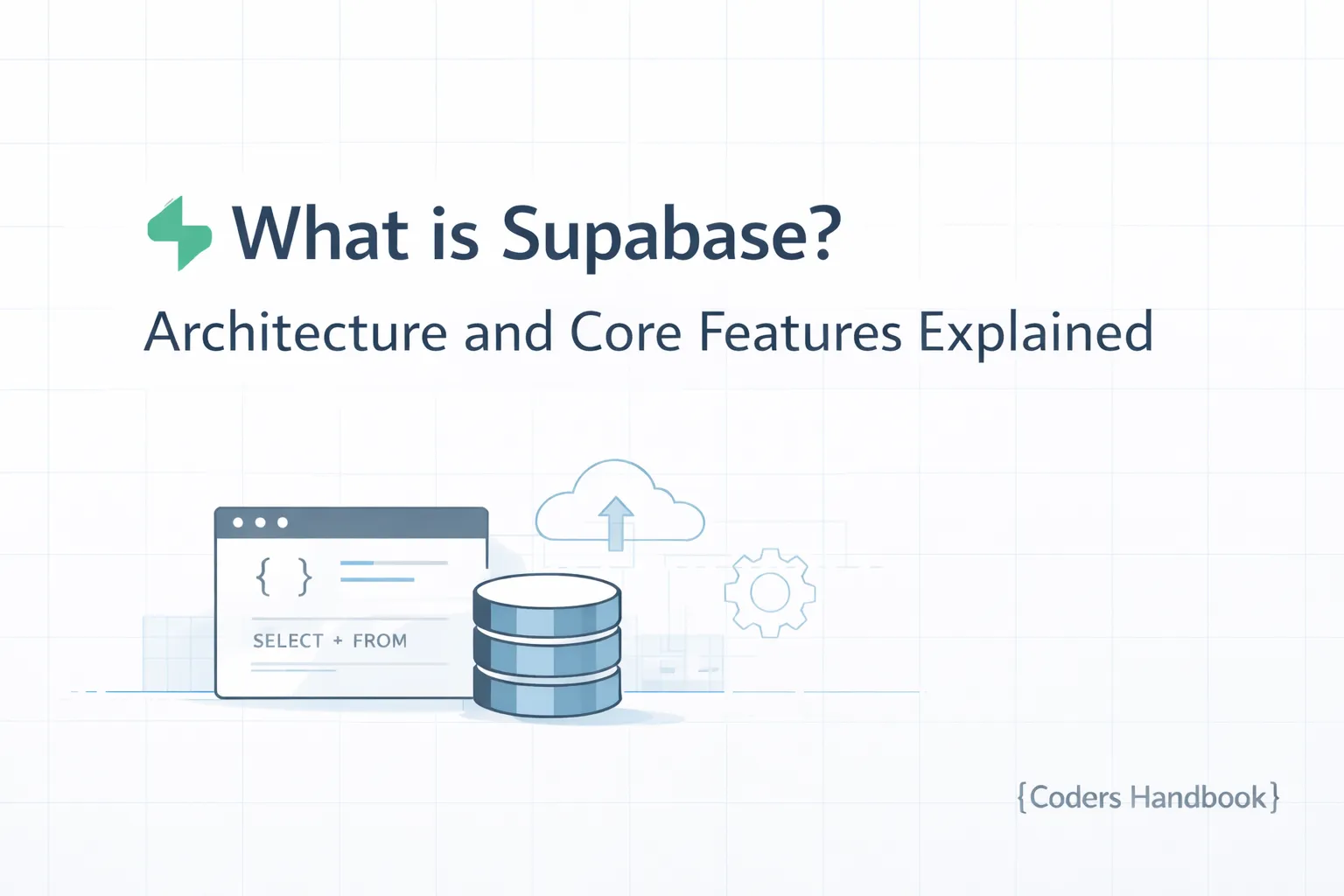 What is Supabase?
Architecture and Core Features Explained

{ }

SELECT + FROM

{Coders Handbook}